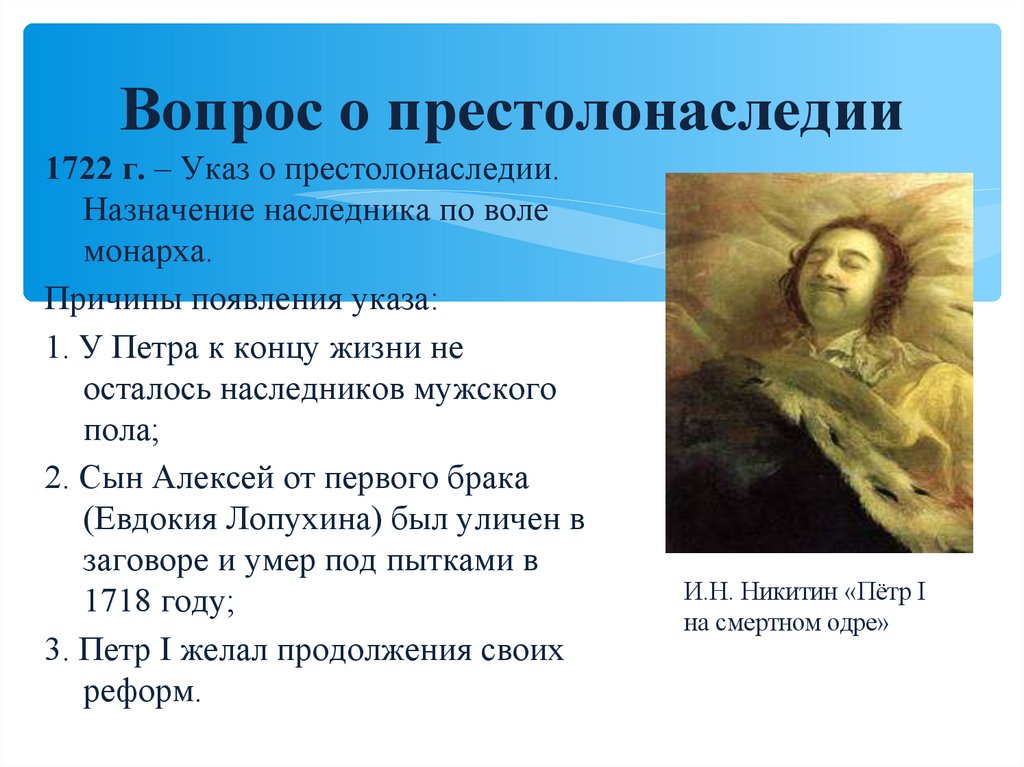 Вопрос о престолонаследии

1722 г. – Указ о престолонаследии. Назначение наследника по воле монарха.

Причины появления указа:

1. У Петра к концу жизни не осталось наследников мужского пола;

2. Сын Алексей от первого брака (Евдокия Лопухина) был уличен в заговоре и умер под пытками в 1718 году;

3. Петр I желал продолжения своих реформ.

И.Н. Никитин «Пётр I на смертном одре»